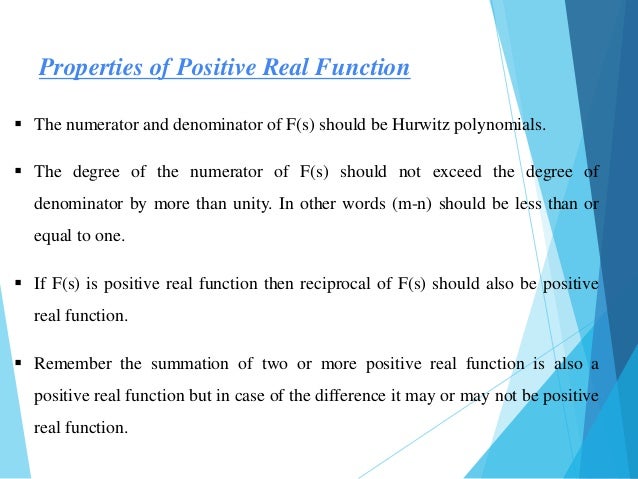 Properties of Positive Real Function

▪ The numerator and denominator of F(s) should be Hurwitz polynomials.

▪ The degree of the numerator of F(s) should not exceed the degree of denominator by more than unity. In other words (m-n) should be less than or equal to one.

▪ If F(s) is positive real function then reciprocal of F(s) should also be positive real function.

▪ Remember the summation of two or more positive real function is also a positive real function but in case of the difference it may or may not be positive real function.